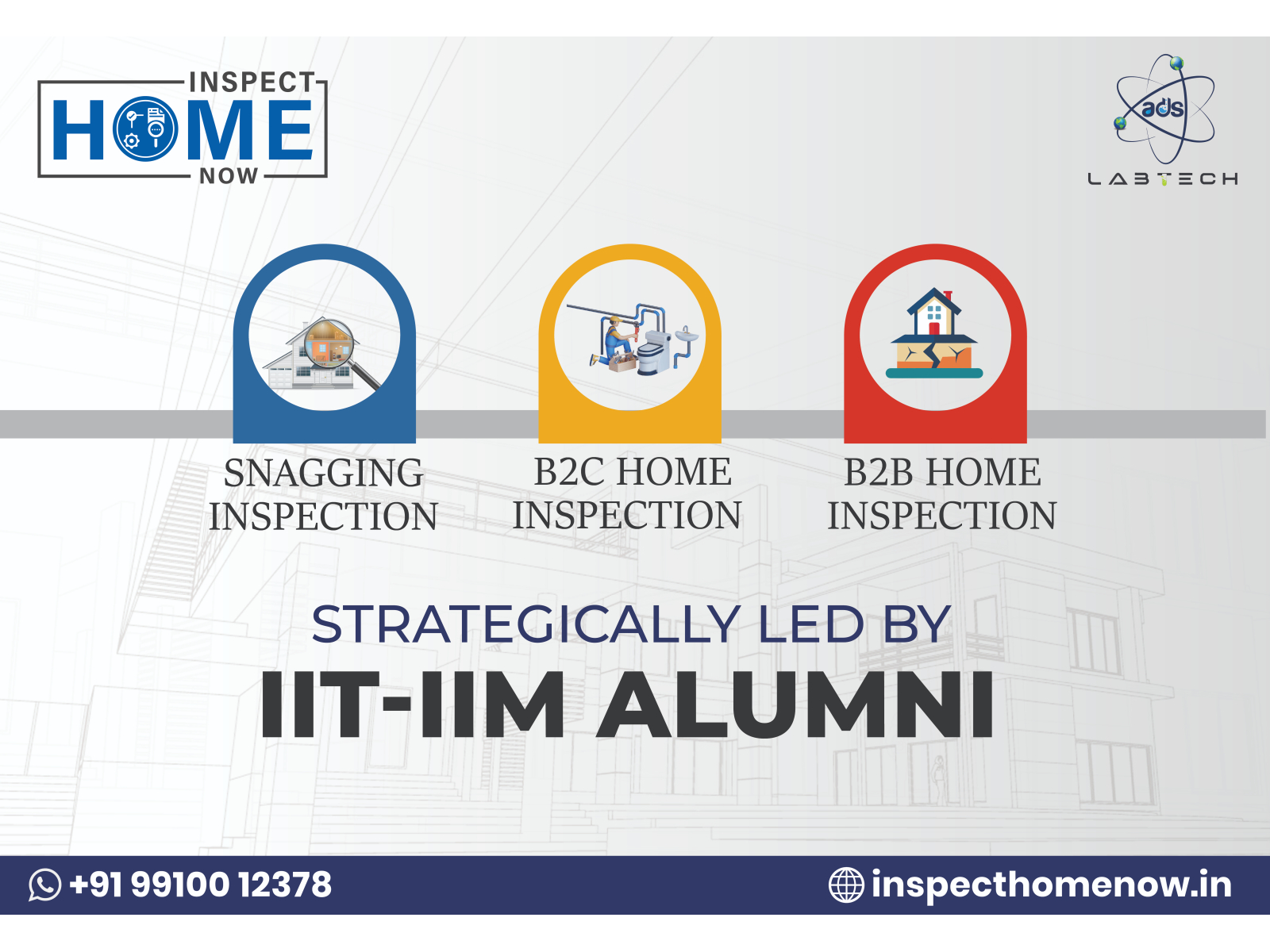 INSPECT
HOME
NOW

ads
LABTECH

SNAGGING INSPECTION

B2C HOME INSPECTION

B2B HOME INSPECTION

STRATEGICALLY LED BY
IIT-IIM ALUMNI

+91 99100 12378

inspecthomenow.in